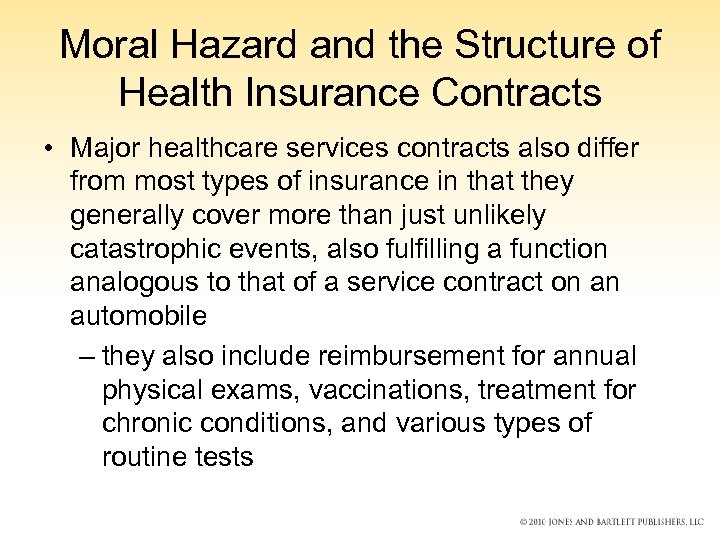 Moral Hazard and the Structure of Health Insurance Contracts

• Major healthcare services contracts also differ from most types of insurance in that they generally cover more than just unlikely catastrophic events, also fulfilling a function analogous to that of a service contract on an automobile

– they also include reimbursement for annual physical exams, vaccinations, treatment for chronic conditions, and various types of routine tests

© 2010 JONES AND BARTLETT PUBLISHERS, LLC